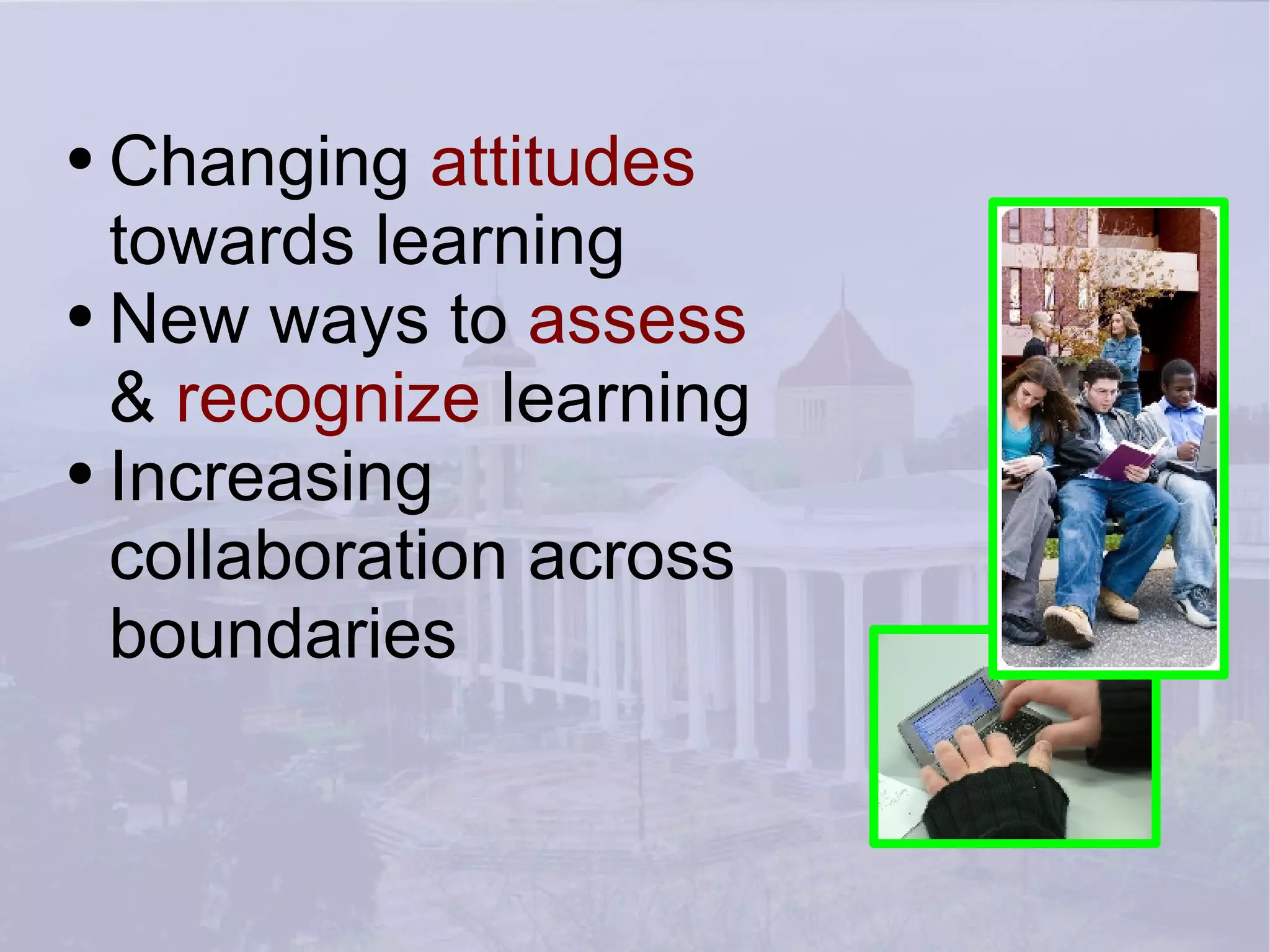 • Changing attitudes towards learning
• New ways to assess & recognize learning
• Increasing collaboration across boundaries